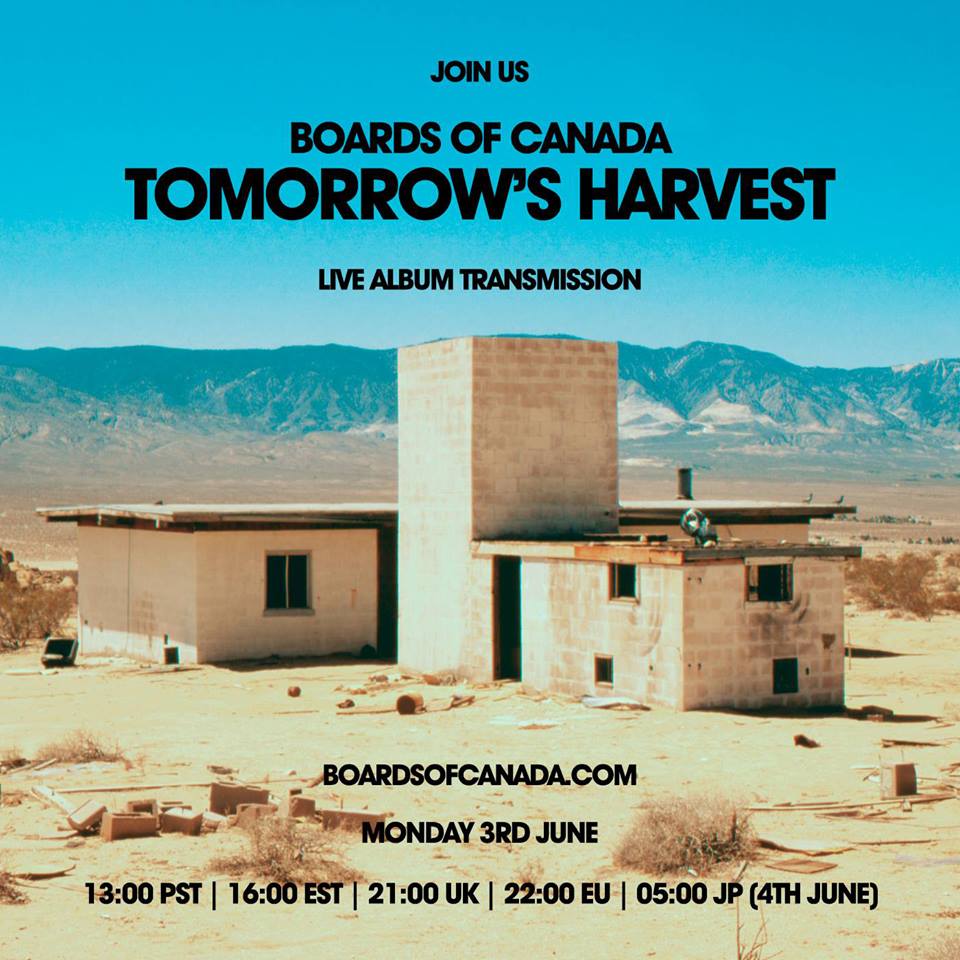 JOIN US

BOARDS OF CANADA
TOMORROW'S HARVEST

LIVE ALBUM TRANSMISSION

BOARDSOFCANADA.COM

MONDAY 3RD JUNE

13:00 PST | 16:00 EST | 21:00 UK | 22:00 EU | 05:00 JP (4TH JUNE)